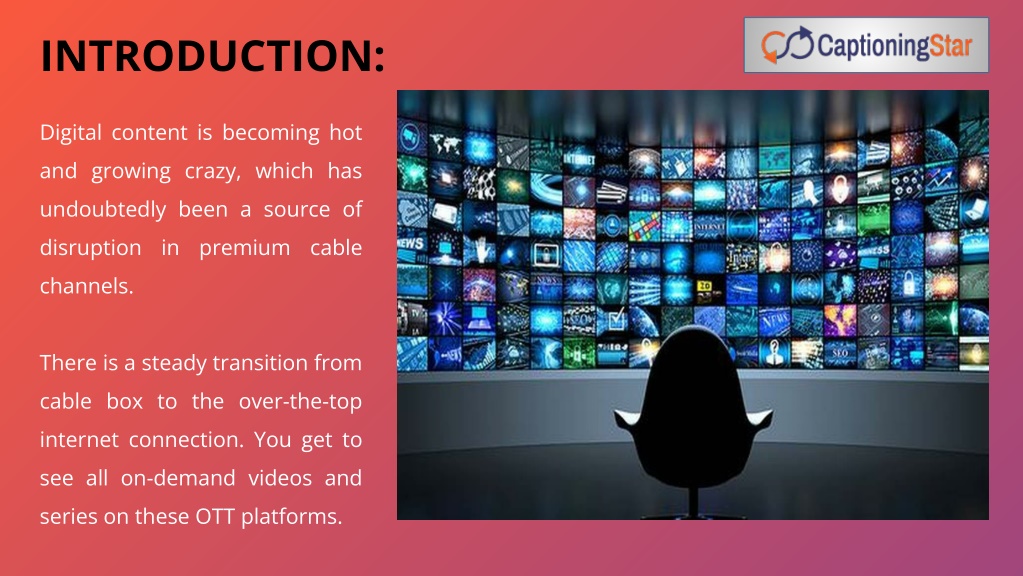 INTRODUCTION:

CaptioningStar

Digital content is becoming hot and growing crazy, which has undoubtedly been a source of disruption in premium cable channels.

There is a steady transition from cable box to the over-the-top internet connection. You get to see all on-demand videos and series on these OTT platforms.